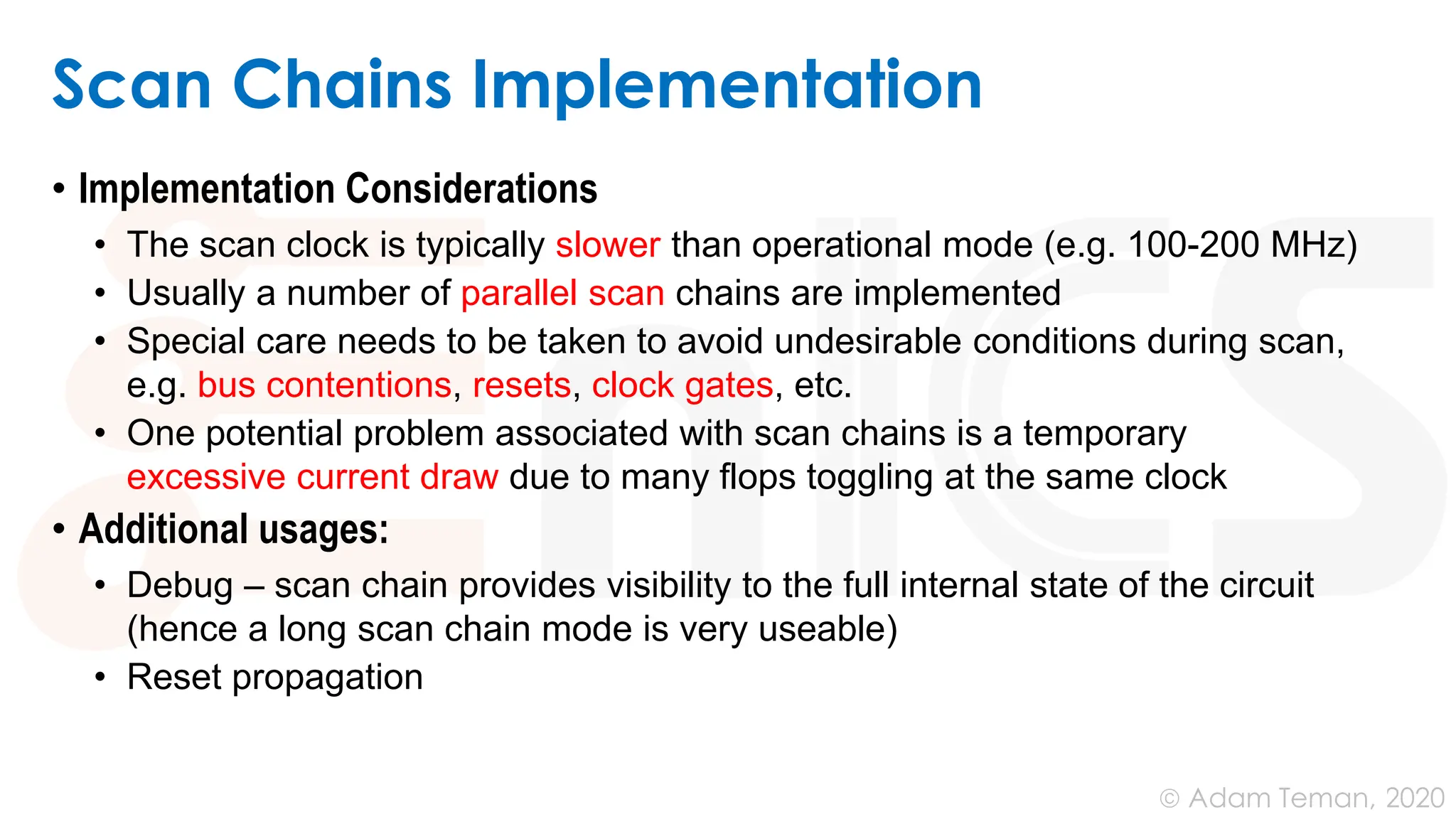 Scan Chains Implementation

• Implementation Considerations
  • The scan clock is typically slower than operational mode (e.g. 100-200 MHz)
  • Usually a number of parallel scan chains are implemented
  • Special care needs to be taken to avoid undesirable conditions during scan, e.g. bus contentions, resets, clock gates, etc.
  • One potential problem associated with scan chains is a temporary excessive current draw due to many flops toggling at the same clock
• Additional usages:
  • Debug – scan chain provides visibility to the full internal state of the circuit (hence a long scan chain mode is very useable)
  • Reset propagation

© Adam Teman, 2020